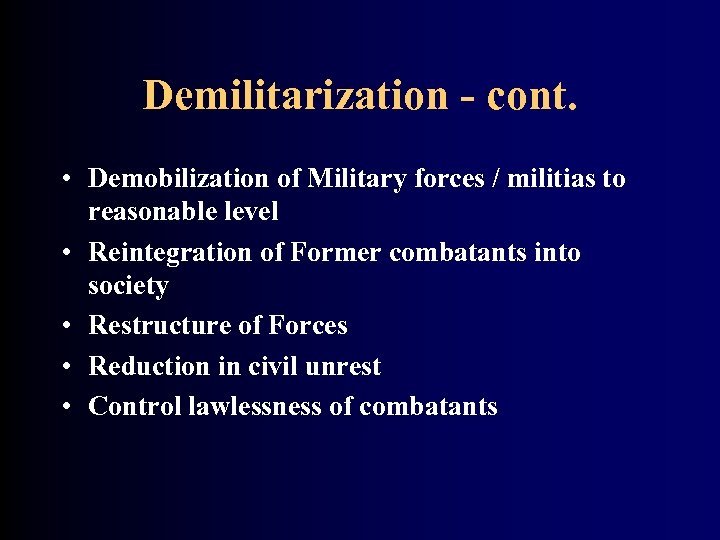 Demilitarization - cont.

• Demobilization of Military forces / militias to reasonable level
• Reintegration of Former combatants into society
• Restructure of Forces
• Reduction in civil unrest
• Control lawlessness of combatants